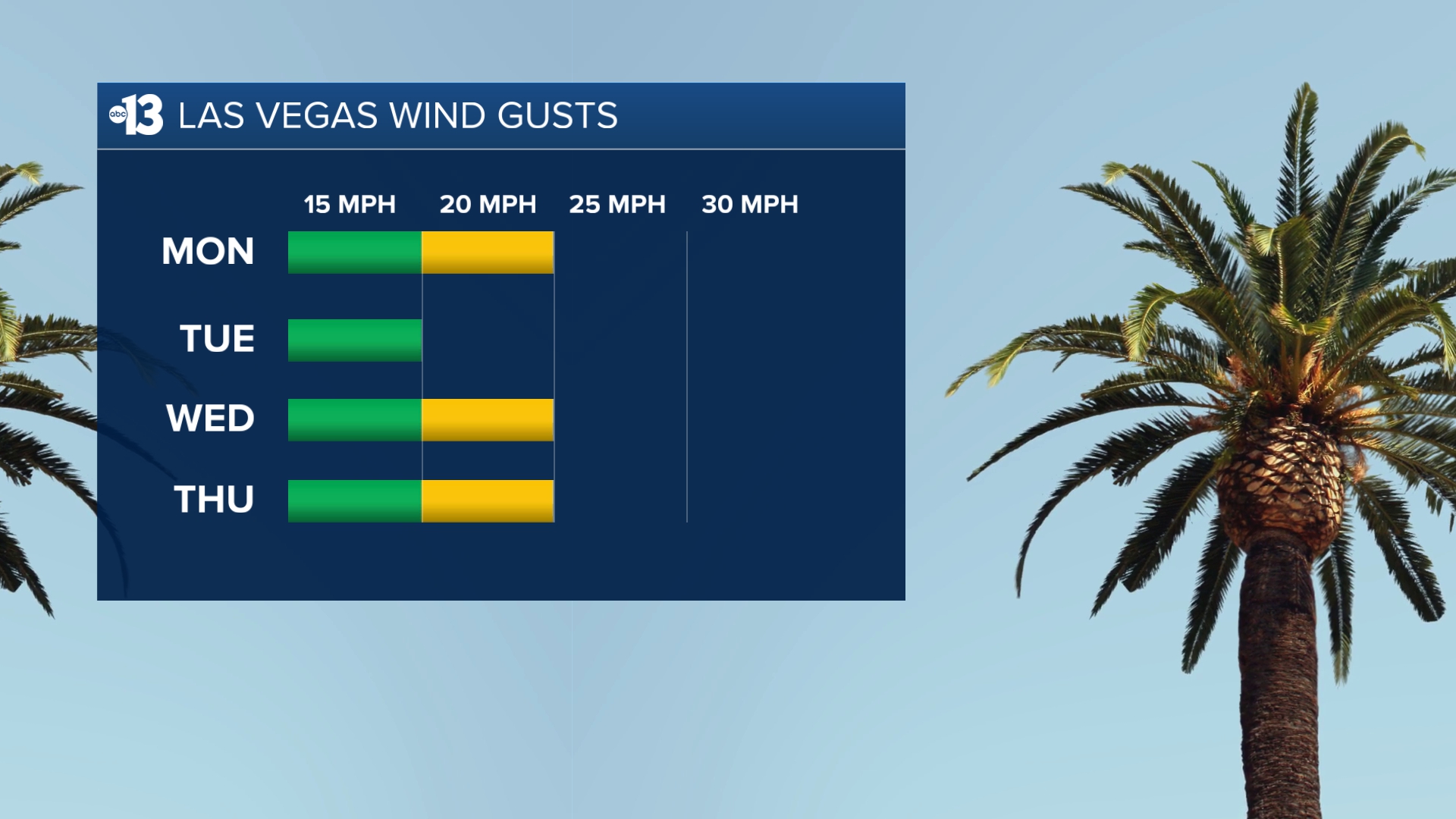 abc 13 LAS VEGAS WIND GUSTS

15 MPH 20 MPH 25 MPH 30 MPH

MON

TUE

WED

THU